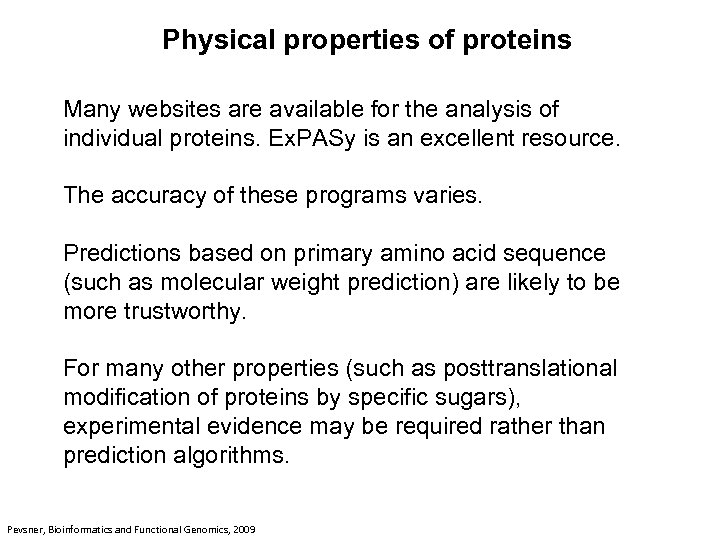 Physical properties of proteins

Many websites are available for the analysis of individual proteins. ExPASy is an excellent resource.

The accuracy of these programs varies.

Predictions based on primary amino acid sequence (such as molecular weight prediction) are likely to be more trustworthy.

For many other properties (such as posttranslational modification of proteins by specific sugars), experimental evidence may be required rather than prediction algorithms.

Pevsner, Bioinformatics and Functional Genomics, 2009